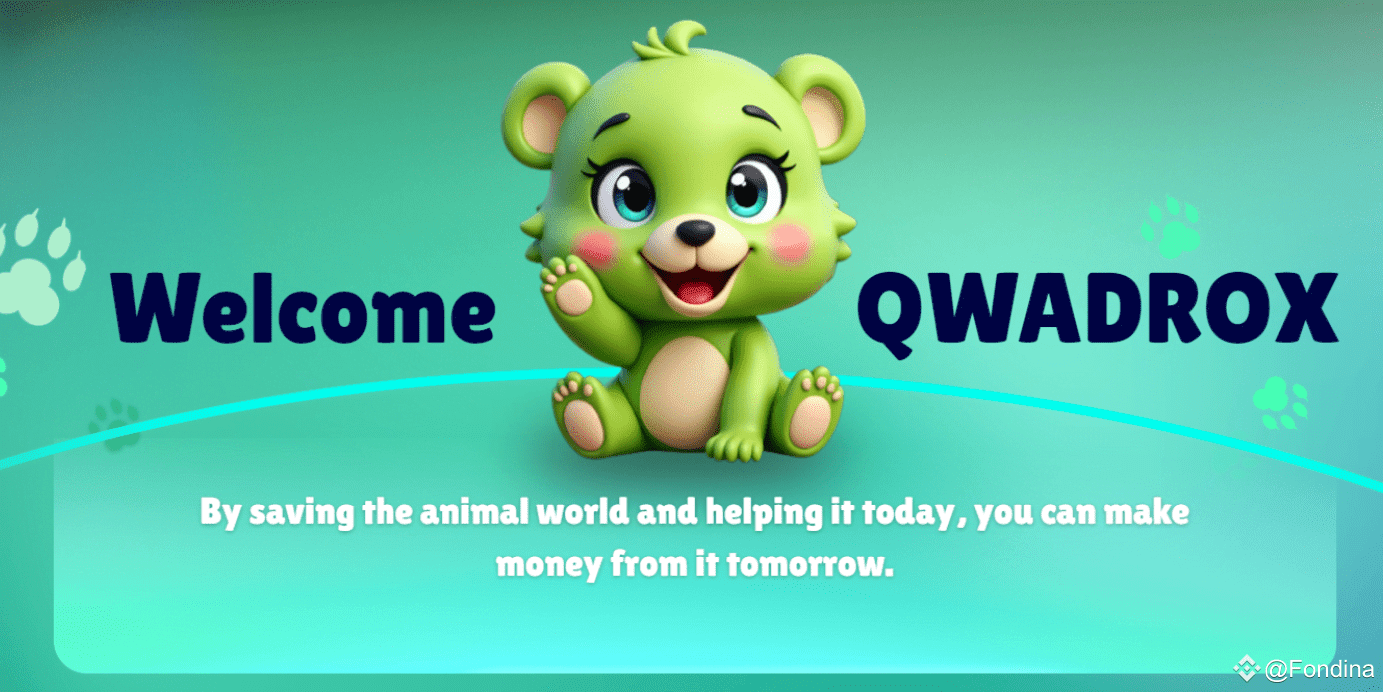 Welcome QWADROX

By saving the animal world and helping it today, you can make money from it tomorrow.

@Fondina